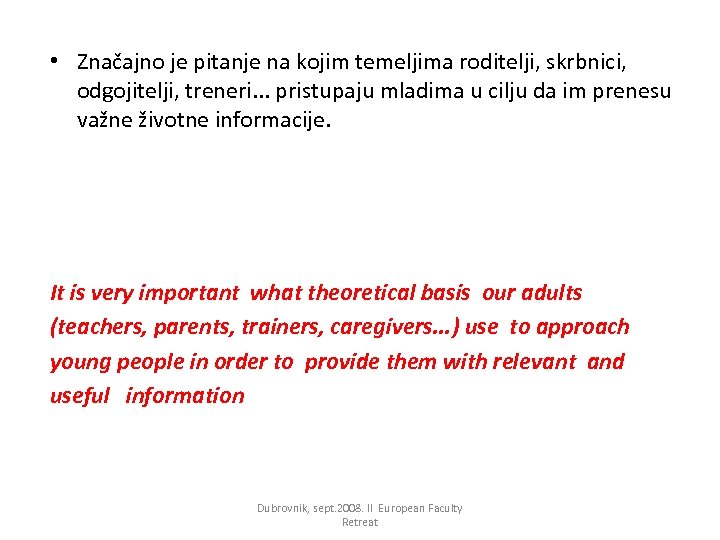 • Značajno je pitanje na kojim temeljima roditelji, skrbnici, odgojitelji, treneri... pristupaju mladima u cilju da im prenesu važne životne informacije.

It is very important what theoretical basis our adults (teachers, parents, trainers, caregivers...) use to approach young people in order to provide them with relevant and useful information

Dubrovnik, sept.2008. II European Faculty Retreat